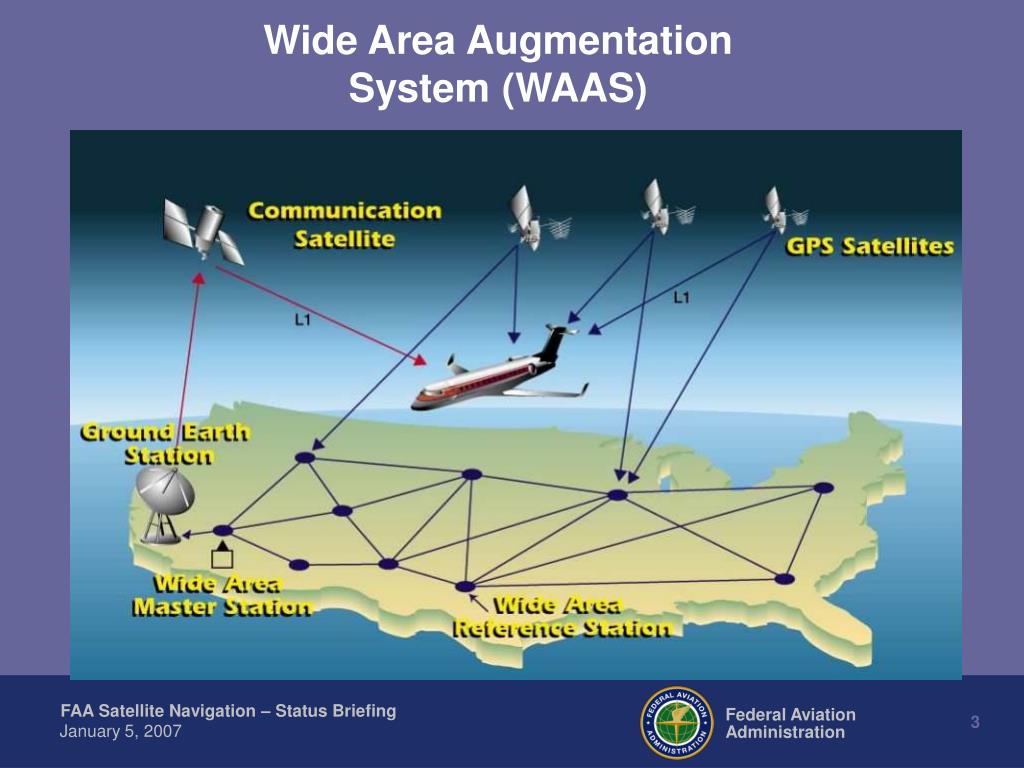 Wide Area Augmentation System (WAAS)

Communication Satellite

GPS Satellites

L1

L1

Ground Earth Station

Wide Area Master Station

Wide Area Reference Station

FAA Satellite Navigation – Status Briefing
January 5, 2007

FEDERAL AVIATION ADMINISTRATION

Federal Aviation Administration

3